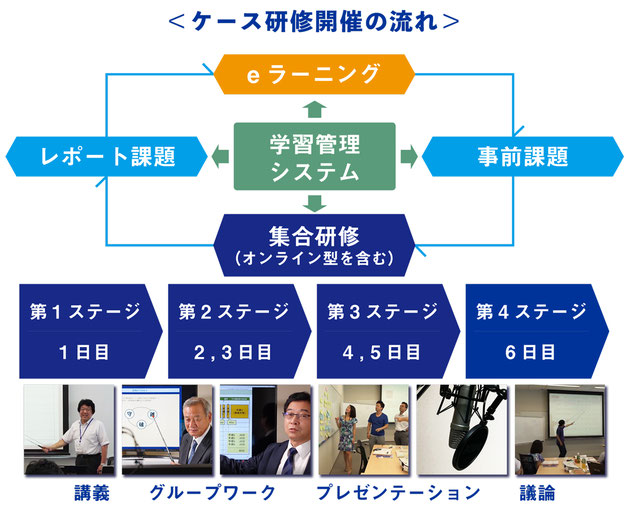 <ケース研修開催の流れ>

e ラーニング

レポート課題

学習管理システム

事前課題

集合研修
(オンライン型を含む)

第１ステージ
１日目

第２ステージ
２，３日目

第３ステージ
４，５日目

第４ステージ
６日目

講義

グループワーク

プレゼンテーション

議論